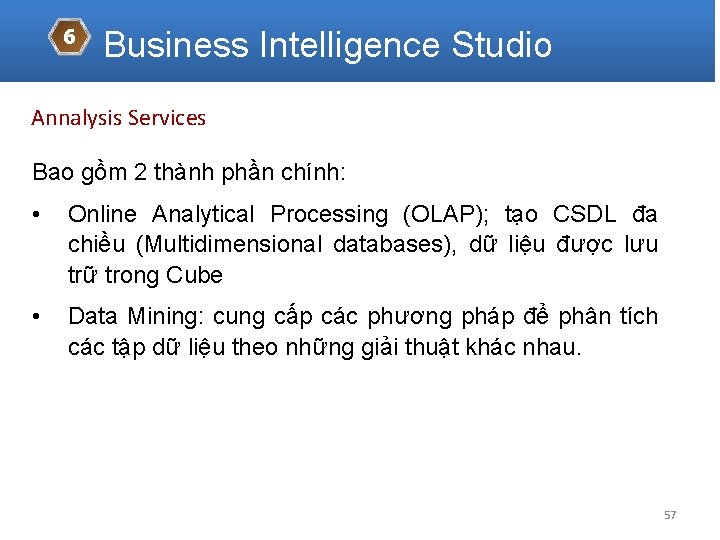 6 Business Intelligence Studio

Annalysis Services

Bao gồm 2 thành phần chính:

• Online Analytical Processing (OLAP); tạo CSDL đa chiều (Multidimensional databases), dữ liệu được lưu trữ trong Cube

• Data Mining: cung cấp các phương pháp để phân tích các tập dữ liệu theo những giải thuật khác nhau.

57